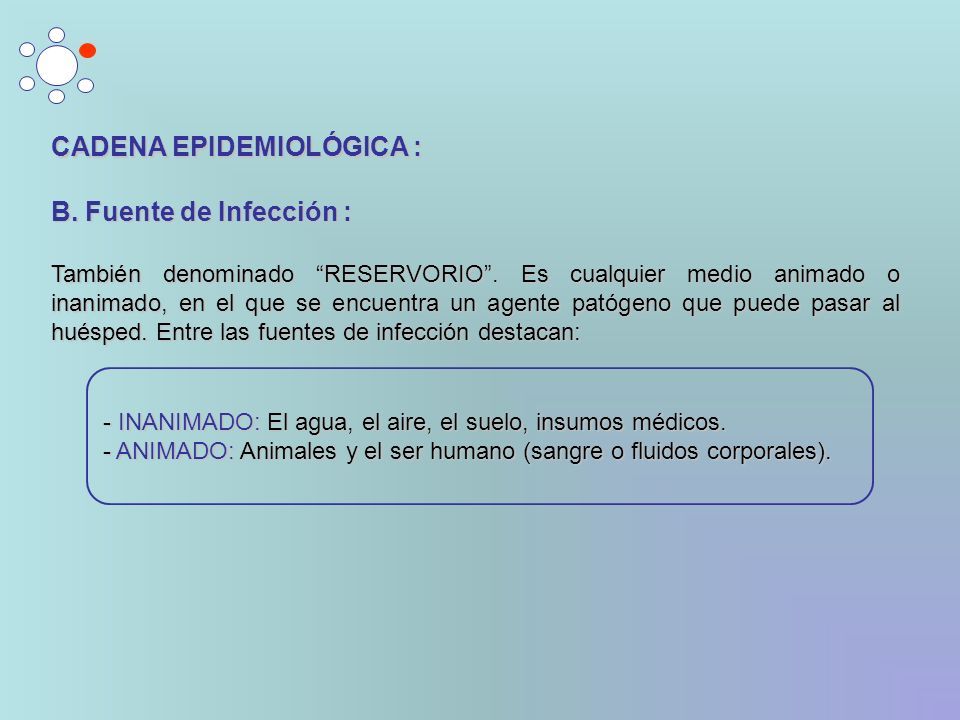 CADENA EPIDEMIOLÓGICA :

B. Fuente de Infección :

También denominado “RESERVORIO”. Es cualquier medio animado o inanimado, en el que se encuentra un agente patógeno que puede pasar al huésped. Entre las fuentes de infección destacan:

- INANIMADO: El agua, el aire, el suelo, insumos médicos.
- ANIMADO: Animales y el ser humano (sangre o fluidos corporales).